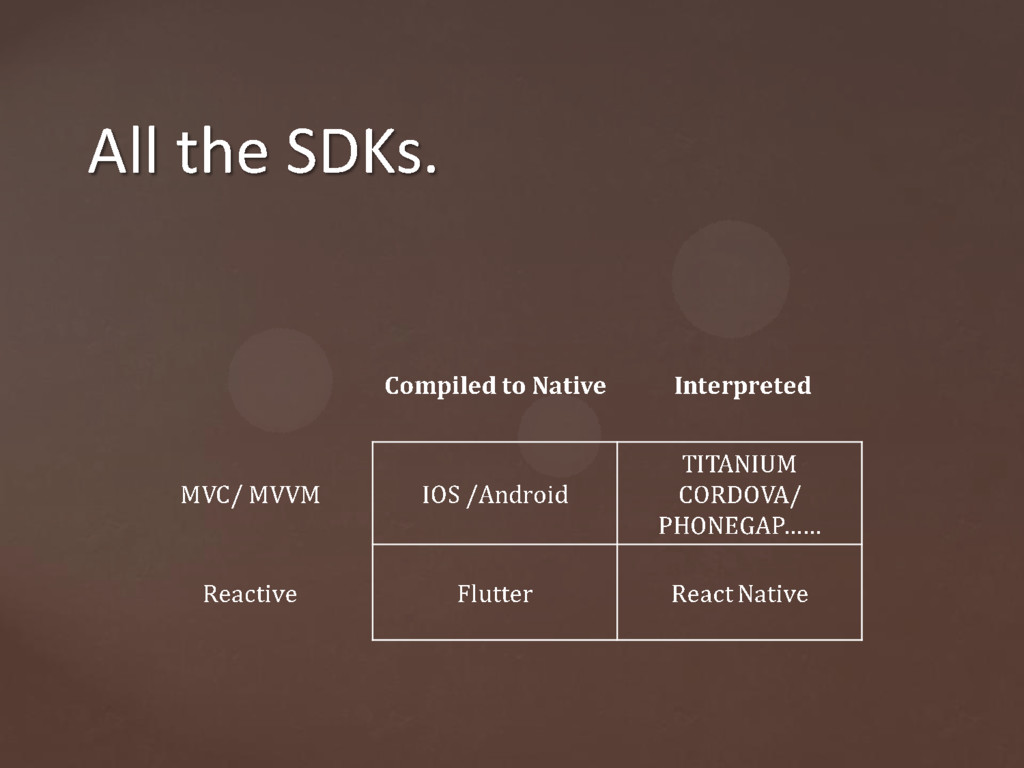 All the SDKs.

| | Compiled to Native | Interpreted |
|---|---|---|
| MVC/ MVVM | IOS /Android | TITANIUM CORDOVA/ PHONEGAP…… |
| Reactive | Flutter | React Native |